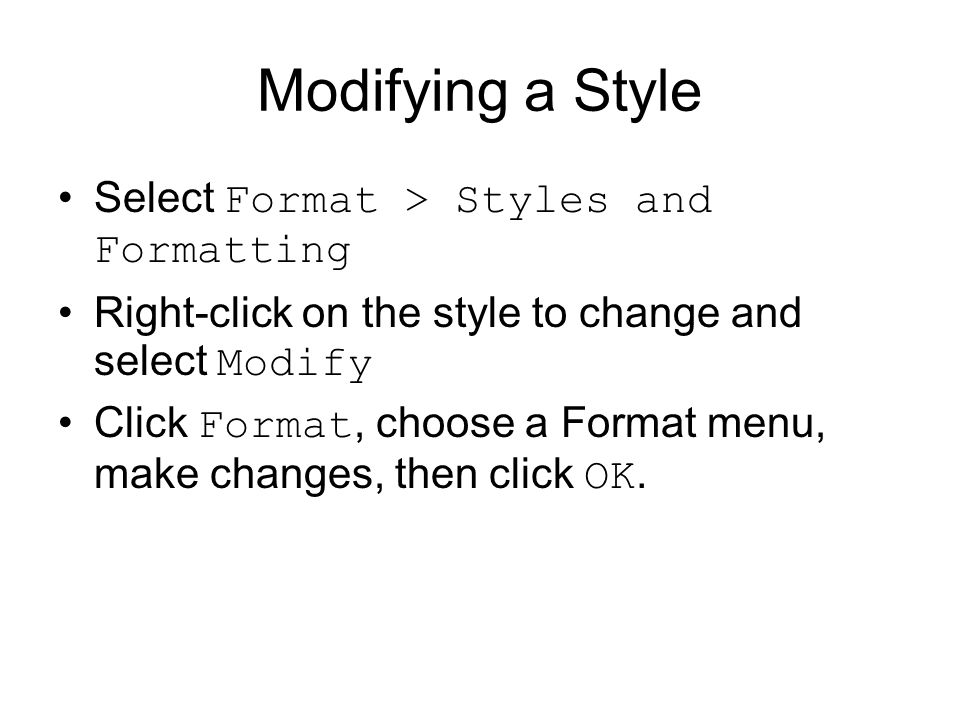 Modifying a Style

• Select Format > Styles and Formatting

• Right-click on the style to change and select Modify

• Click Format, choose a Format menu, make changes, then click OK.